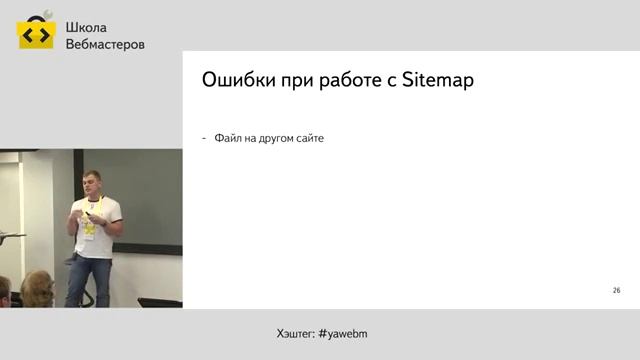 Школа
Вебмастеров

Ошибки при работе с Sitemap

- Файл на другом сайте

26

Хэштег: #yawebm